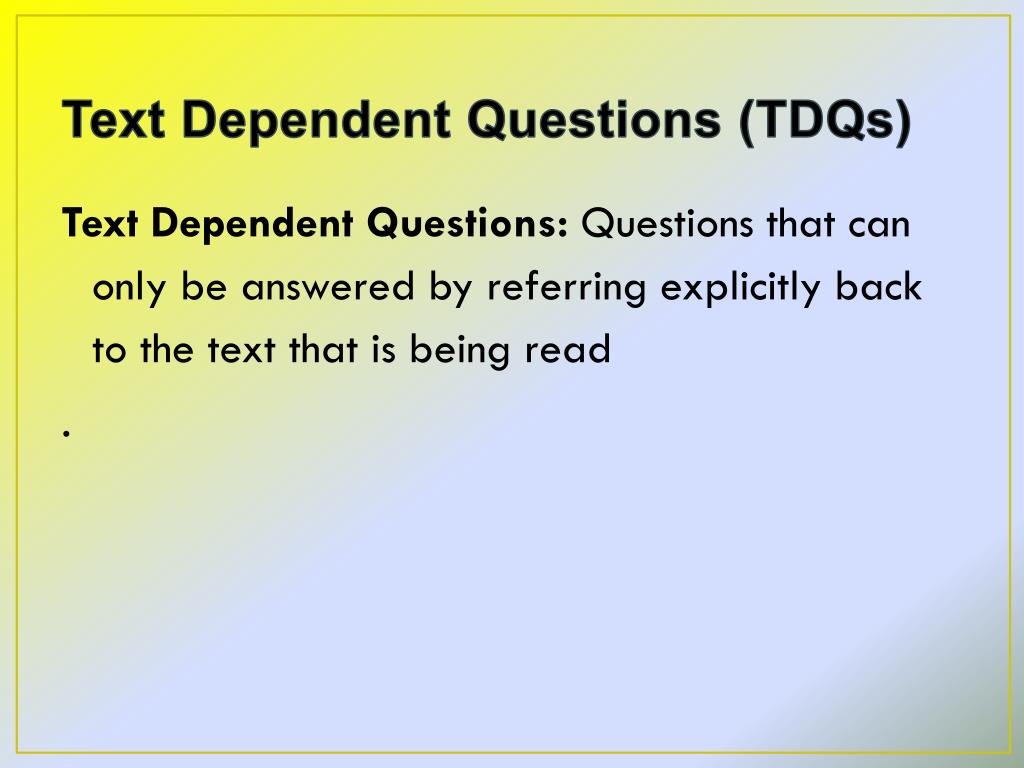 Text Dependent Questions (TDQs)

Text Dependent Questions: Questions that can only be answered by referring explicitly back to the text that is being read

.